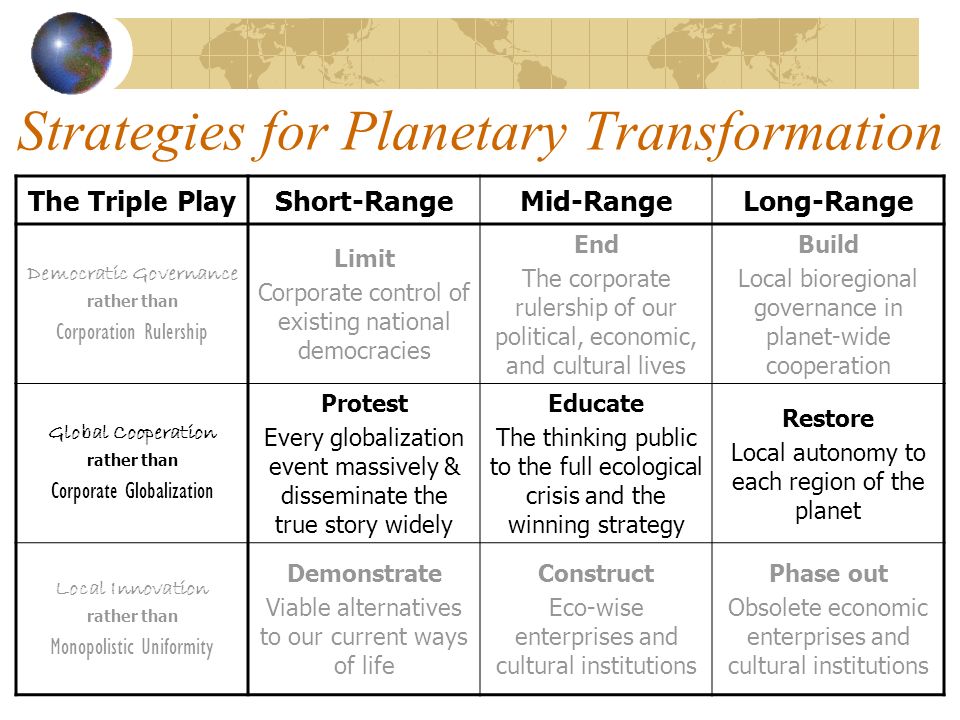 Strategies for Planetary Transformation

| The Triple Play | Short-Range | Mid-Range | Long-Range |
|---|---|---|---|
| Democratic Governance rather than Corporation Rulership | Limit Corporate control of existing national democracies | End The corporate rulership of our political, economic, and cultural lives | Build Local bioregional governance in planet-wide cooperation |
| Global Cooperation rather than Corporate Globalization | Protest Every globalization event massively & disseminate the true story widely | Educate The thinking public to the full ecological crisis and the winning strategy | Restore Local autonomy to each region of the planet |
| Local Innovation rather than Monopolistic Uniformity | Demonstrate Viable alternatives to our current ways of life | Construct Eco-wise enterprises and cultural institutions | Phase out Obsolete economic enterprises and cultural institutions |